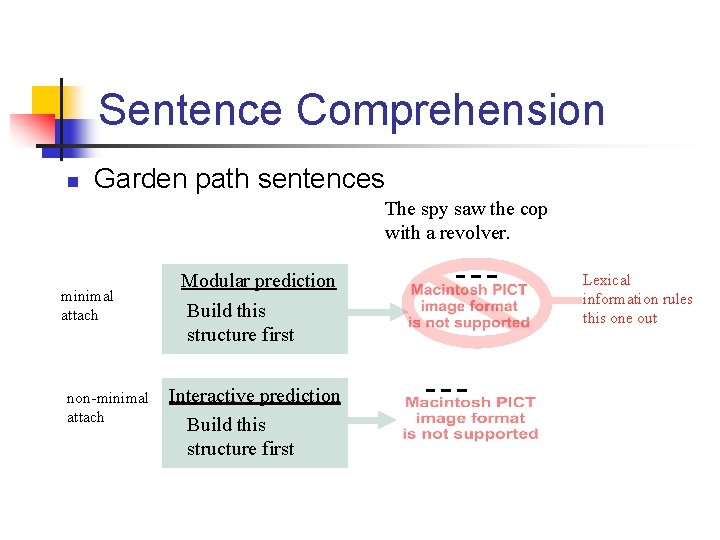 Sentence Comprehension

Garden path sentences

The spy saw the cop with a revolver.

minimal attach

Modular prediction

Build this structure first

Macintosh PICT image format is not supported

Lexical information rules this one out

non-minimal attach

Interactive prediction

Build this structure first

Macintosh PICT image format is not supported